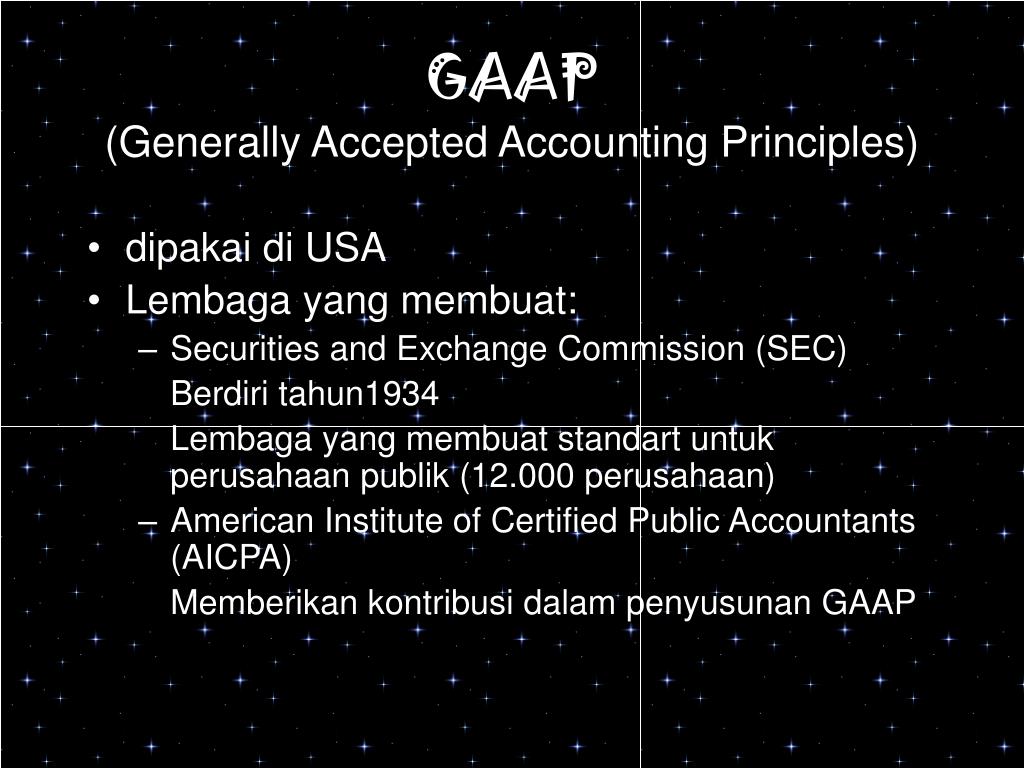 GAAP
(Generally Accepted Accounting Principles)

• dipakai di USA
• Lembaga yang membuat:
– Securities and Exchange Commission (SEC)
Berdiri tahun1934
Lembaga yang membuat standart untuk perusahaan publik (12.000 perusahaan)
– American Institute of Certified Public Accountants (AICPA)
Memberikan kontribusi dalam penyusunan GAAP